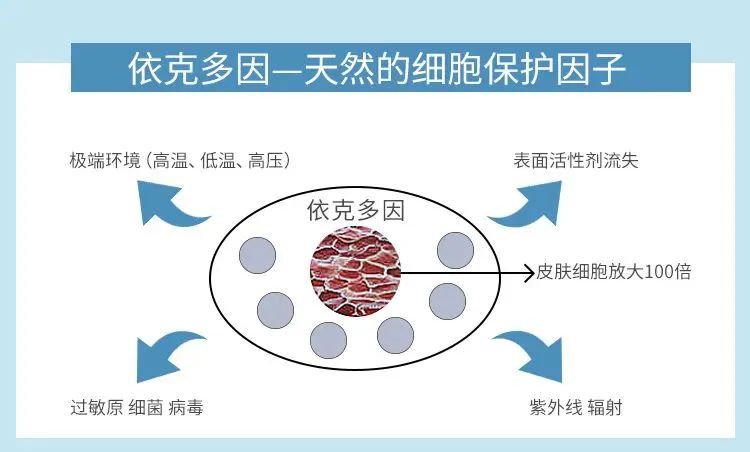 依克多因—天然的细胞保护因子

极端环境（高温、低温、高压）

表面活性剂流失

依克多因

皮肤细胞放大100倍

过敏原 细菌 病毒

紫外线 辐射